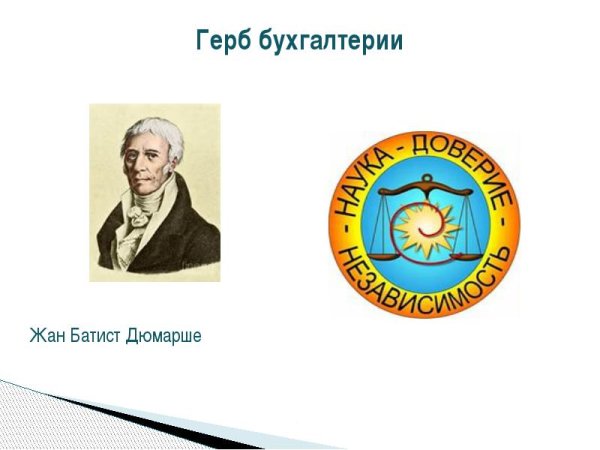 Герб бухгалтерии

- НАУКА - ДОВЕРИЕ - НЕЗАВИСИМОСТЬ

Жан Батист Дюмарше